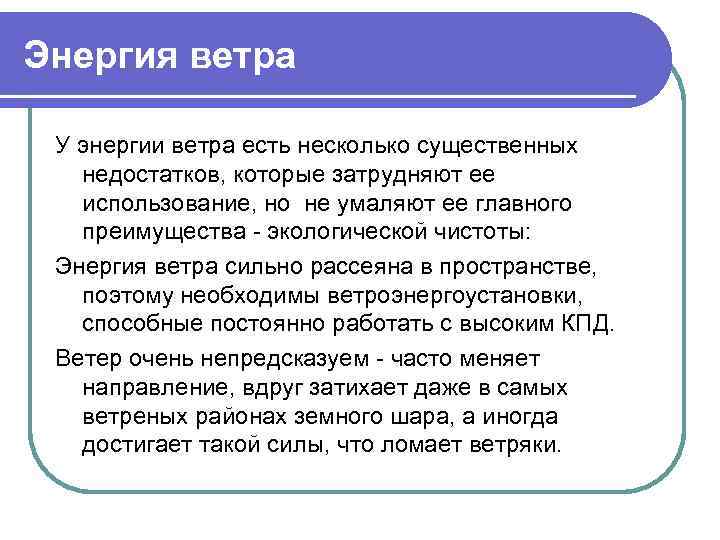 Энергия ветра

У энергии ветра есть несколько существенных недостатков, которые затрудняют ее использование, но не умаляют ее главного преимущества - экологической чистоты:

Энергия ветра сильно рассеяна в пространстве, поэтому необходимы ветроэнергоустановки, способные постоянно работать с высоким КПД.

Ветер очень непредсказуем - часто меняет направление, вдруг затихает даже в самых ветреных районах земного шара, а иногда достигает такой силы, что ломает ветряки.